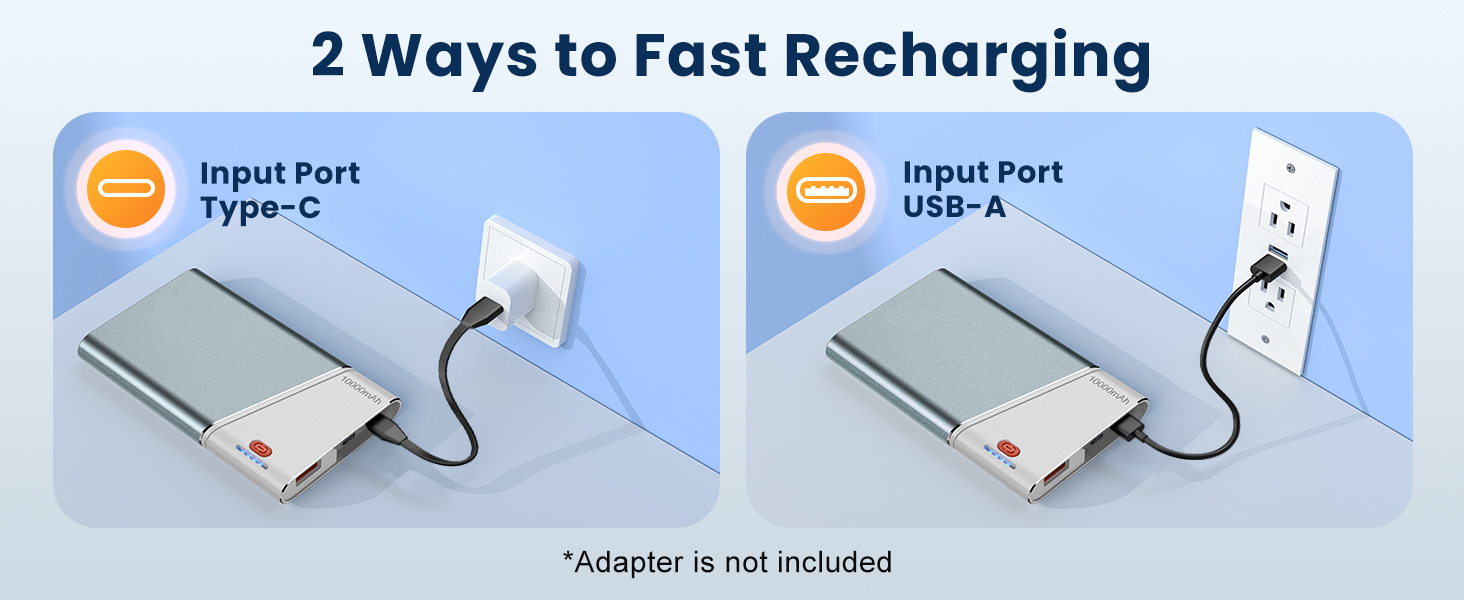 2 Ways to Fast Recharging

Input Port
Type-C

10000mAh

Input Port
USB-A

10000mAh

*Adapter is not included